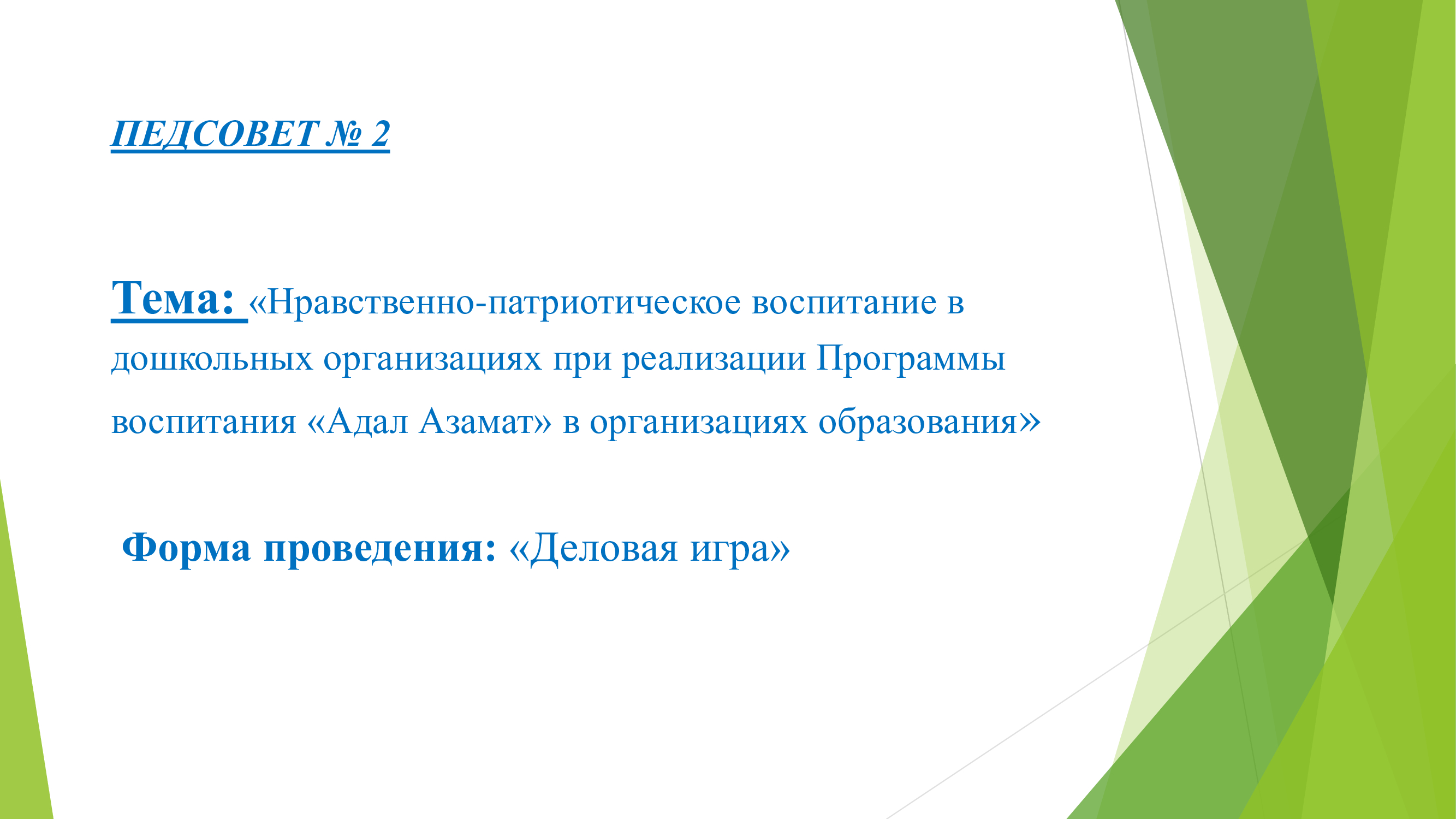 ПЕДСОВЕТ № 2

Тема: «Нравственно-патриотическое воспитание в дошкольных организациях при реализации Программы воспитания «Адал Азамат» в организациях образования»

Форма проведения: «Деловая игра»